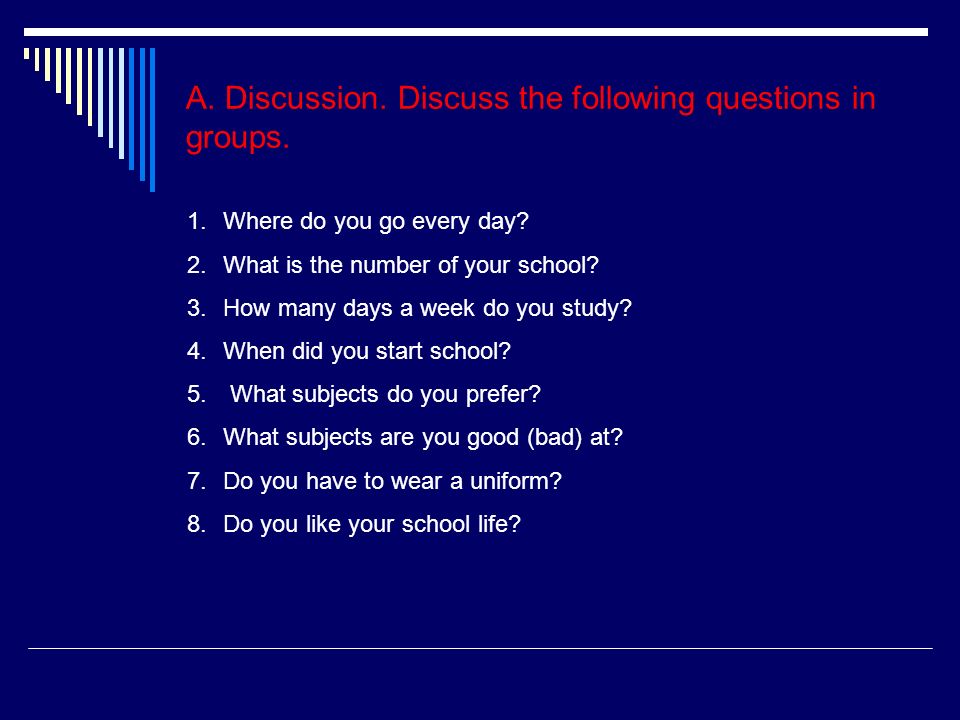 A. Discussion. Discuss the following questions in groups.

1. Where do you go every day?
2. What is the number of your school?
3. How many days a week do you study?
4. When did you start school?
5. What subjects do you prefer?
6. What subjects are you good (bad) at?
7. Do you have to wear a uniform?
8. Do you like your school life?